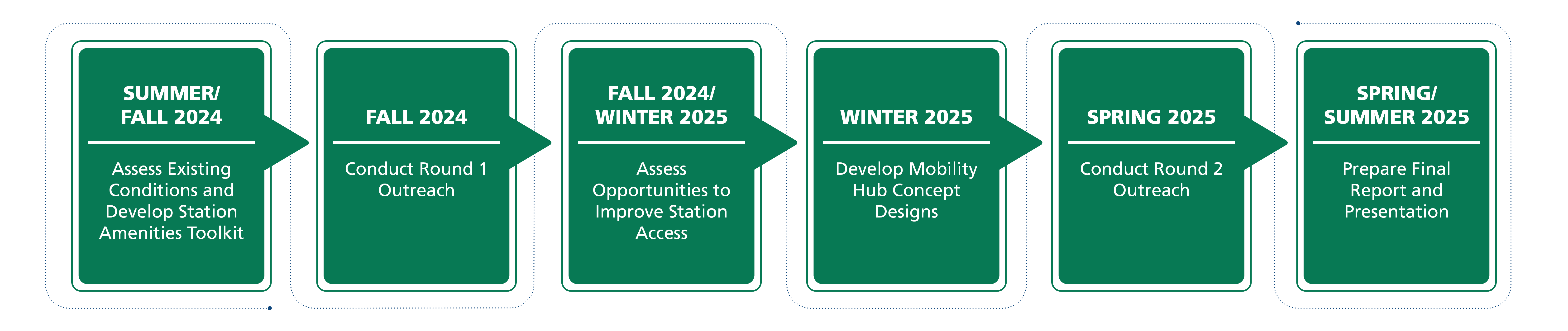 SUMMER/ FALL 2024

Assess Existing Conditions and Develop Station Amenities Toolkit

FALL 2024

Conduct Round 1 Outreach

FALL 2024/ WINTER 2025

Assess Opportunities to Improve Station Access

WINTER 2025

Develop Mobility Hub Concept Designs

SPRING 2025

Conduct Round 2 Outreach

SPRING/ SUMMER 2025

Prepare Final Report and Presentation